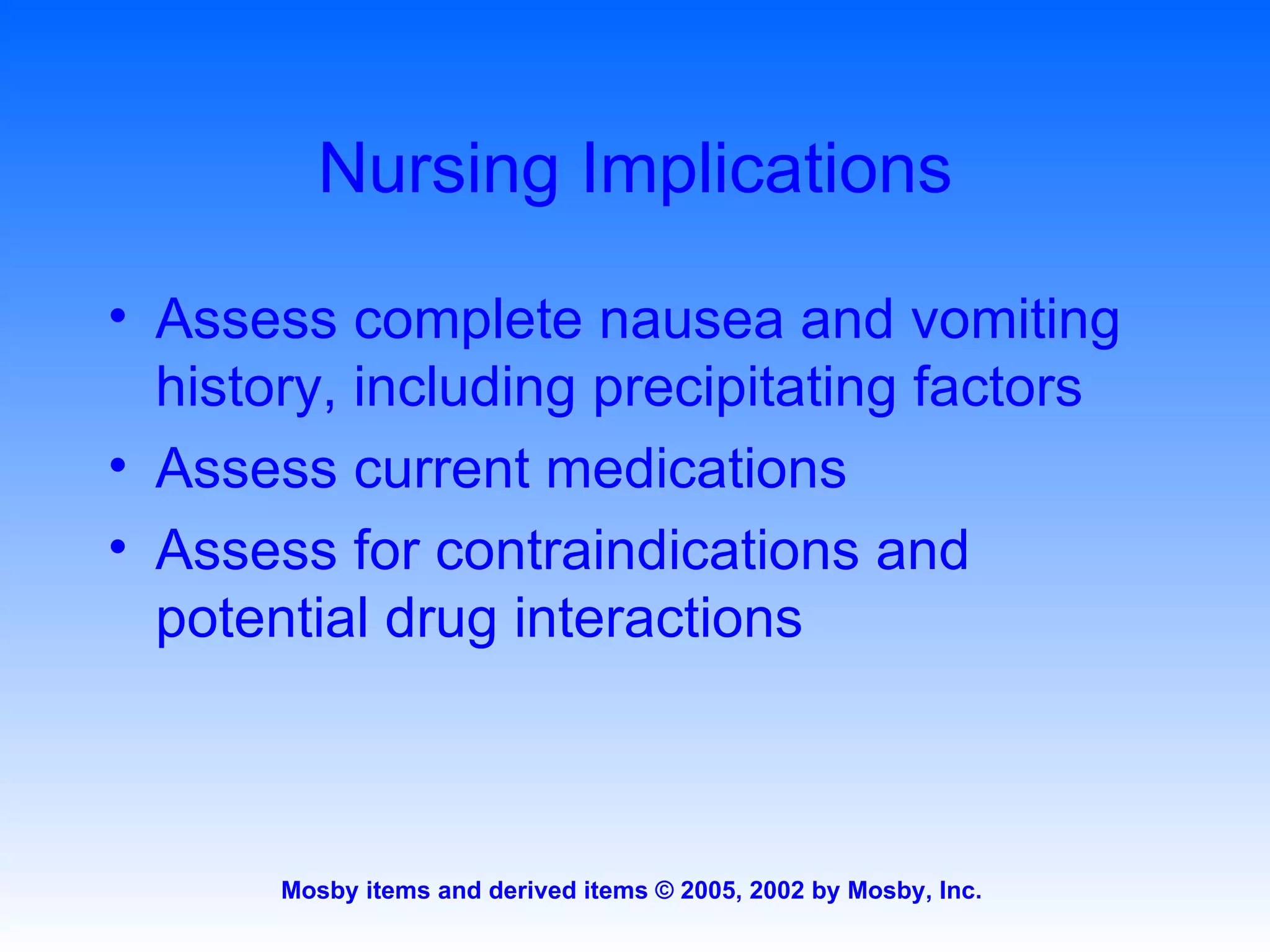 Nursing Implications

• Assess complete nausea and vomiting history, including precipitating factors
• Assess current medications
• Assess for contraindications and potential drug interactions

Mosby items and derived items © 2005, 2002 by Mosby, Inc.